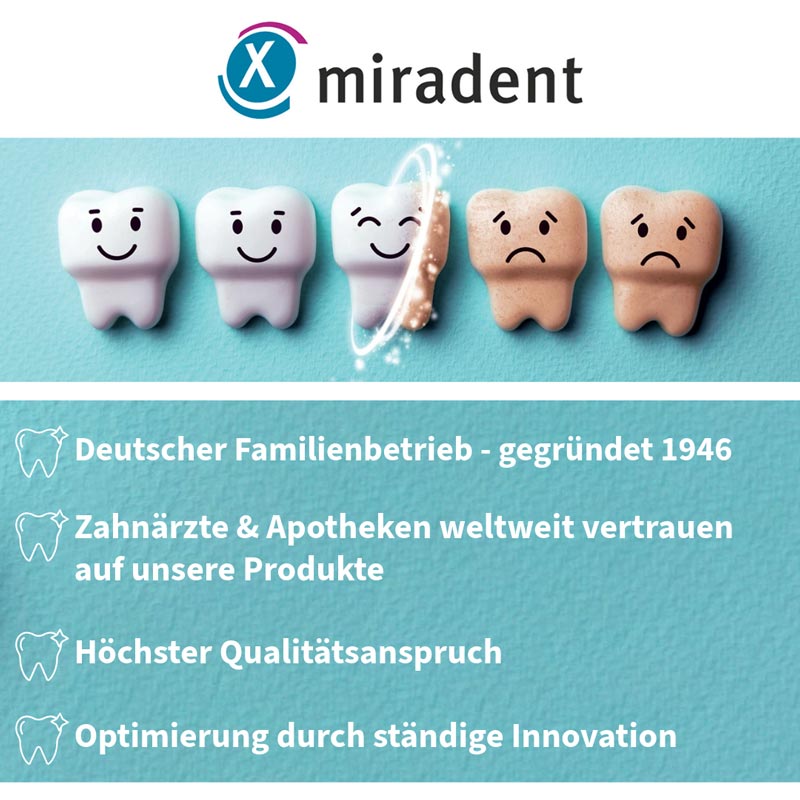 X miradent

Deutscher Familienbetrieb - gegründet 1946

Zahnärzte & Apotheken weltweit vertrauen auf unsere Produkte

Höchster Qualitätsanspruch

Optimierung durch ständige Innovation